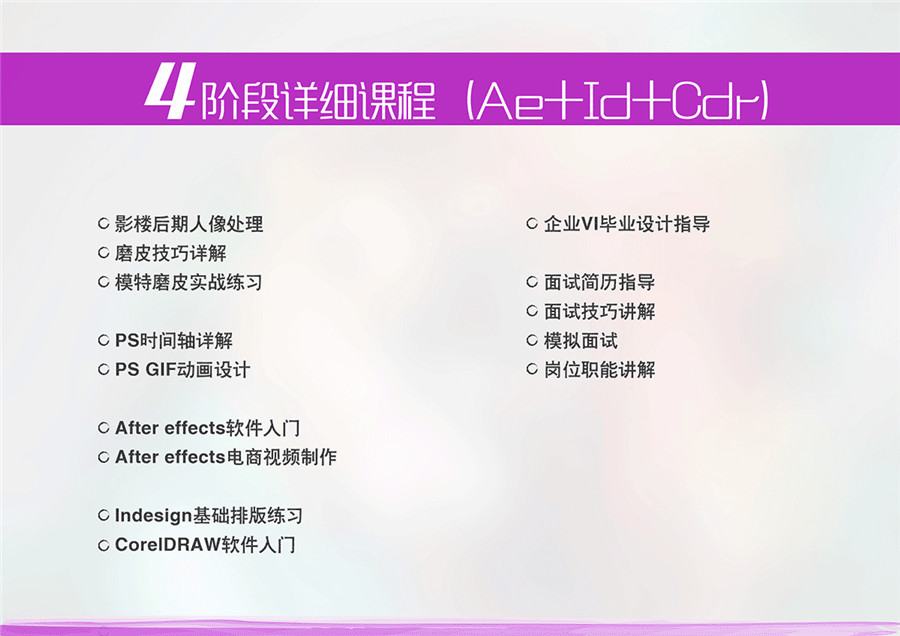 4阶段详细课程（Ae+Id+Cdr）

影楼后期人像处理
磨皮技巧详解
模特磨皮实战练习

PS时间轴详解
PS GIF动画设计

After effects软件入门
After effects电商视频制作

Indesign基础排版练习
CorelDRAW软件入门

企业VI毕业设计指导

面试简历指导
面试技巧讲解
模拟面试
岗位职能讲解